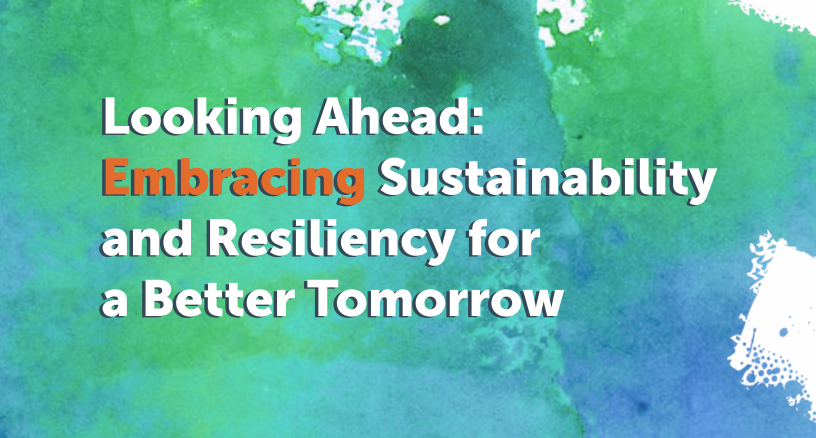 Looking Ahead:
Embracing Sustainability and Resiliency for a Better Tomorrow